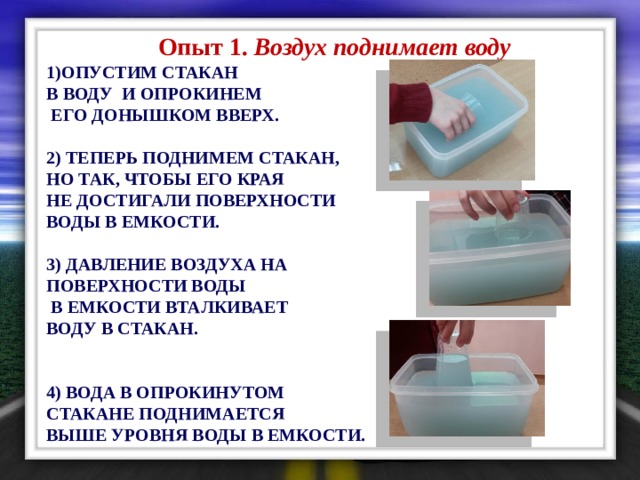 Опыт 1. Воздух поднимает воду

1)ОПУСТИМ СТАКАН В ВОДУ И ОПРОКИНЕМ ЕГО ДОНЫШКОМ ВВЕРХ.

2) ТЕПЕРЬ ПОДНИМЕМ СТАКАН, НО ТАК, ЧТОБЫ ЕГО КРАЯ НЕ ДОСТИГАЛИ ПОВЕРХНОСТИ ВОДЫ В ЕМКОСТИ.

3) ДАВЛЕНИЕ ВОЗДУХА НА ПОВЕРХНОСТИ ВОДЫ В ЕМКОСТИ ВТАЛКИВАЕТ ВОДУ В СТАКАН.

4) ВОДА В ОПРОКИНУТОМ СТАКАНЕ ПОДНИМАЕТСЯ ВЫШЕ УРОВНЯ ВОДЫ В ЕМКОСТИ.